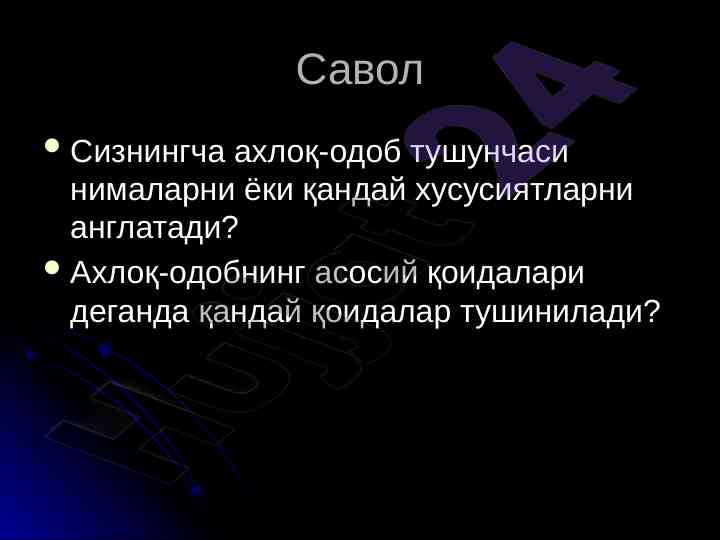 Савол

• Сизнингча ахлоқ-одоб тушунчаси нималарни ёки қандай хусусиятларни англатади?
• Ахлоқ-одобнинг асосий қоидалари деганда қандай қоидалар тушинилади?

Hujjat24